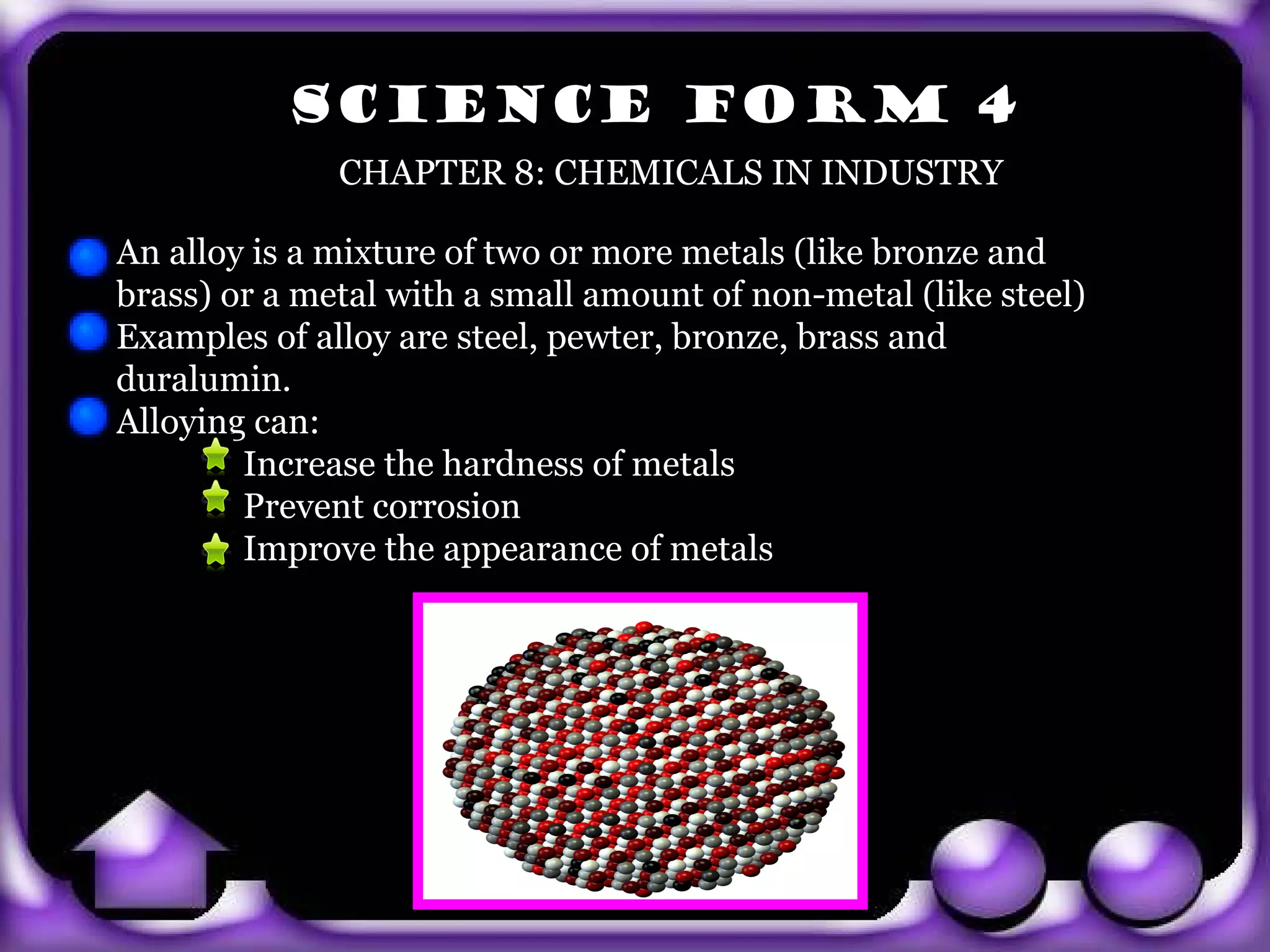 SCIENCE FORM 4

CHAPTER 8: CHEMICALS IN INDUSTRY

An alloy is a mixture of two or more metals (like bronze and brass) or a metal with a small amount of non-metal (like steel)

Examples of alloy are steel, pewter, bronze, brass and duralumin.

Alloying can:

Increase the hardness of metals

Prevent corrosion

Improve the appearance of metals